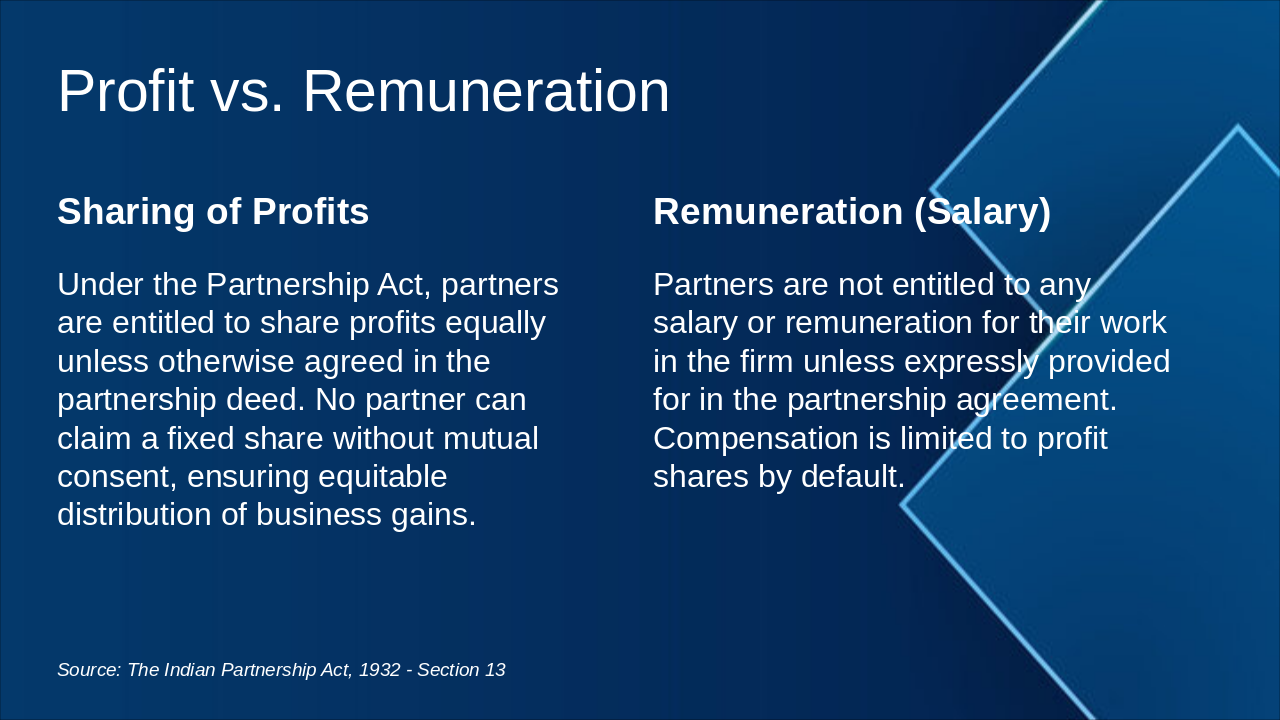 Profit vs. Remuneration

Sharing of Profits

Under the Partnership Act, partners are entitled to share profits equally unless otherwise agreed in the partnership deed. No partner can claim a fixed share without mutual consent, ensuring equitable distribution of business gains.

Remuneration (Salary)

Partners are not entitled to any salary or remuneration for their work in the firm unless expressly provided for in the partnership agreement. Compensation is limited to profit shares by default.

Source: The Indian Partnership Act, 1932 - Section 13